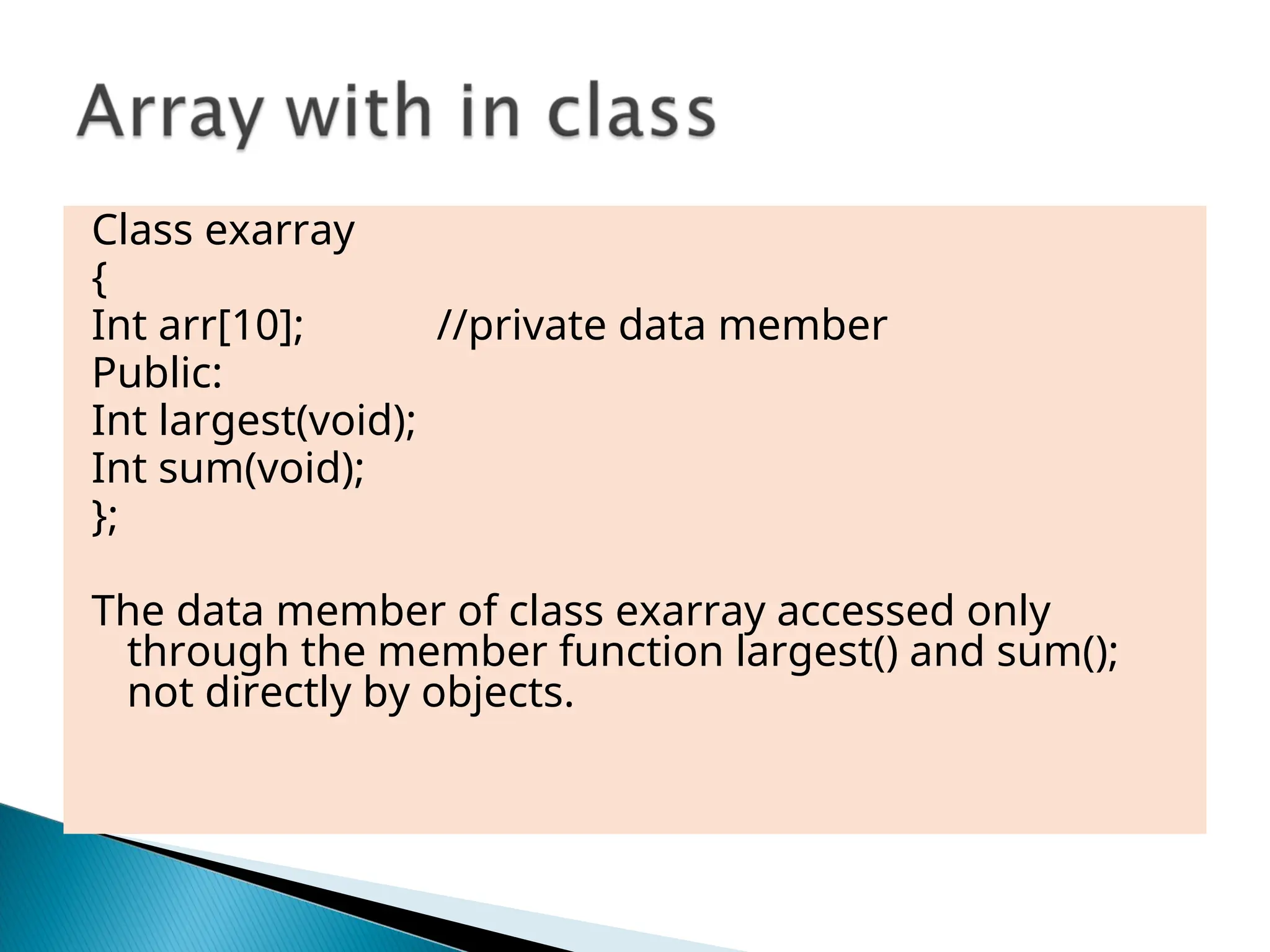 Array with in class

Class exarray
{
Int arr[10];            //private data member
Public:
Int largest(void);
Int sum(void);
};

The data member of class exarray accessed only through the member function largest() and sum(); not directly by objects.